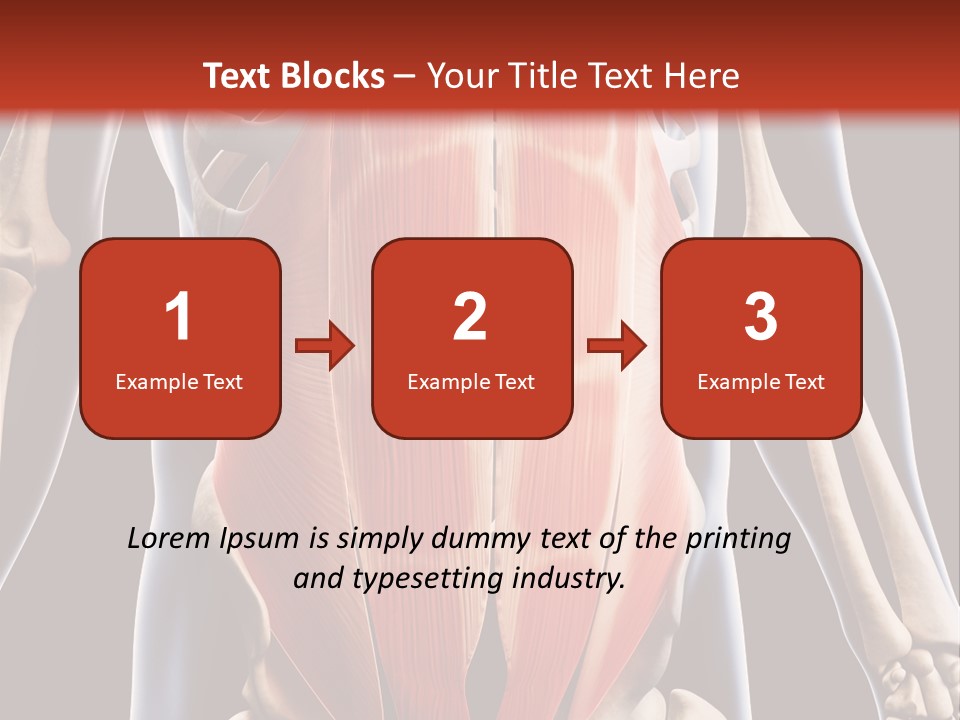 Text Blocks – Your Title Text Here

1
Example Text

2
Example Text

3
Example Text

Lorem Ipsum is simply dummy text of the printing and typesetting industry.